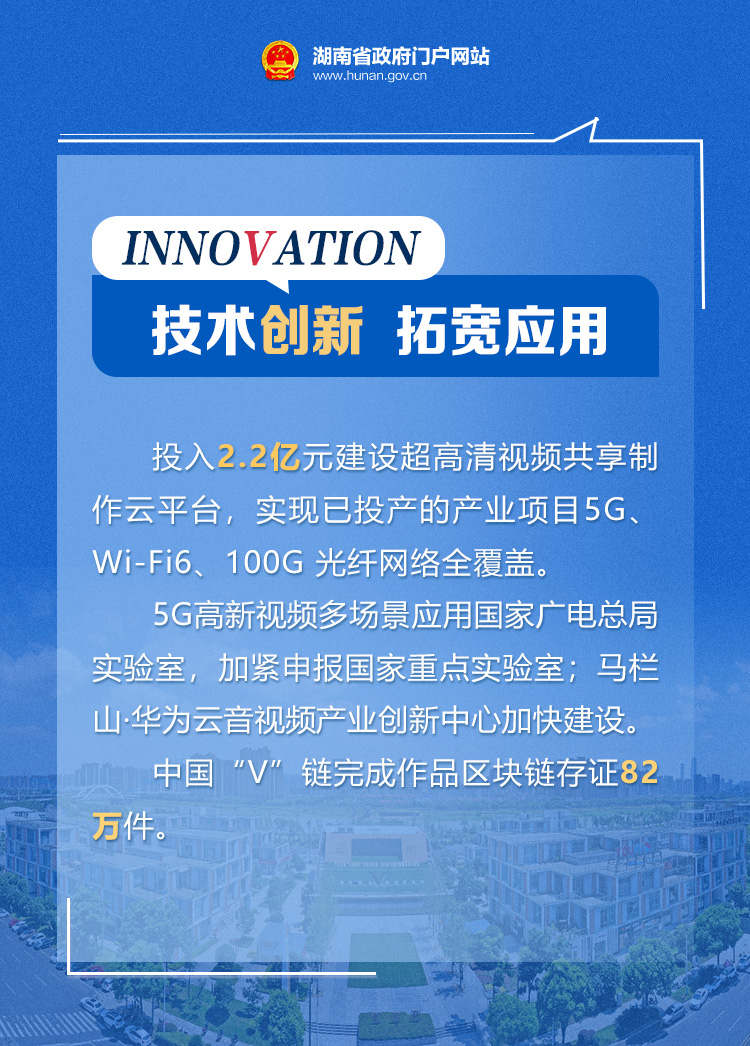 湖南省政府门户网站
www.hunan.gov.cn

INNOVATION
技术创新 拓宽应用

投入2.2亿元建设超高清视频共享制作云平台，实现已投产的产业项目5G、Wi-Fi6、100G 光纤网络全覆盖。

5G高新视频多场景应用国家广电总局实验室，加紧申报国家重点实验室；马栏山·华为云音视频产业创新中心加快建设。

中国“V”链完成作品区块链存证82万件。